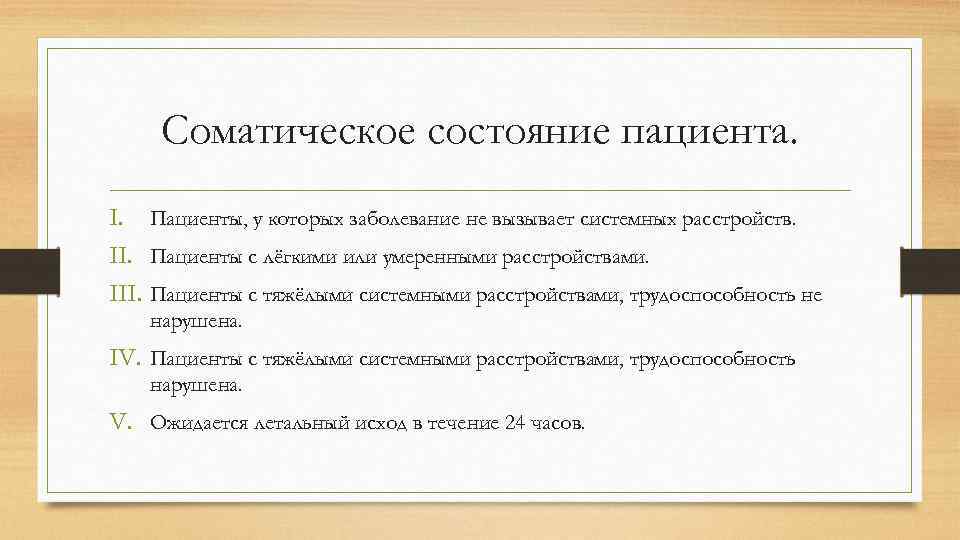 Соматическое состояние пациента.

I. Пациенты, у которых заболевание не вызывает системных расстройств.

II. Пациенты с лёгкими или умеренными расстройствами.

III. Пациенты с тяжёлыми системными расстройствами, трудоспособность не нарушена.

IV. Пациенты с тяжёлыми системными расстройствами, трудоспособность нарушена.

V. Ожидается летальный исход в течение 24 часов.